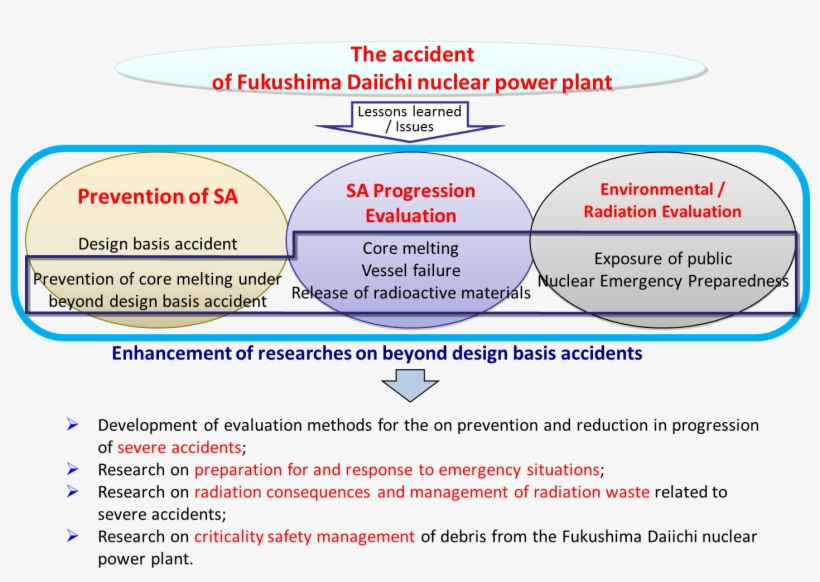 The accident
of Fukushima Daiichi nuclear power plant

Lessons learned / Issues

Prevention of SA

Design basis accident

Prevention of core melting under beyond design basis accident

SA Progression Evaluation

Core melting
Vessel failure
Release of radioactive materials

Environmental / Radiation Evaluation

Exposure of public
Nuclear Emergency Preparedness

Enhancement of researches on beyond design basis accidents

➢ Development of evaluation methods for the on prevention and reduction in progression of severe accidents;
➢ Research on preparation for and response to emergency situations;
➢ Research on radiation consequences and management of radiation waste related to severe accidents;
➢ Research on criticality safety management of debris from the Fukushima Daiichi nuclear power plant.